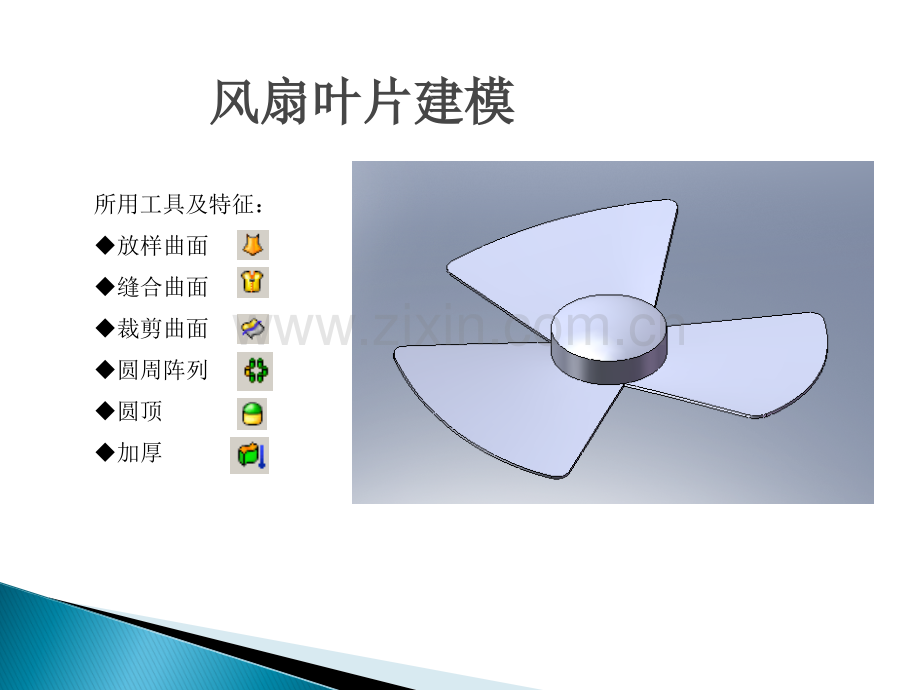 风扇叶片建模

所用工具及特征：

◆放样曲面

◆缝合曲面

◆裁剪曲面

◆圆周阵列

◆圆顶

◆加厚

www.zixin.com.cn